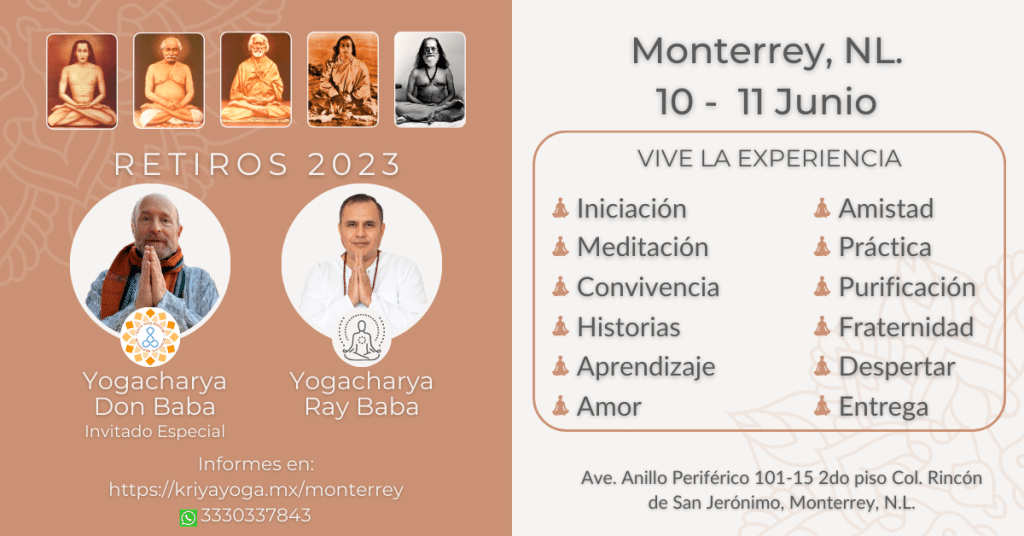 RETIROS 2023

Yogacharya Don Baba
Invitado Especial

Yogacharya Ray Baba

Informes en:
https://kriyayoga.mx/monterrey
3330337843

Monterrey, NL.
10 - 11 Junio

VIVE LA EXPERIENCIA

Iniciación
Meditación
Convivencia
Historias
Aprendizaje
Amor

Amistad
Práctica
Purificación
Fraternidad
Despertar
Entrega

Ave. Anillo Periférico 101-15 2do piso Col. Rincón de San Jerónimo, Monterrey, N.L.